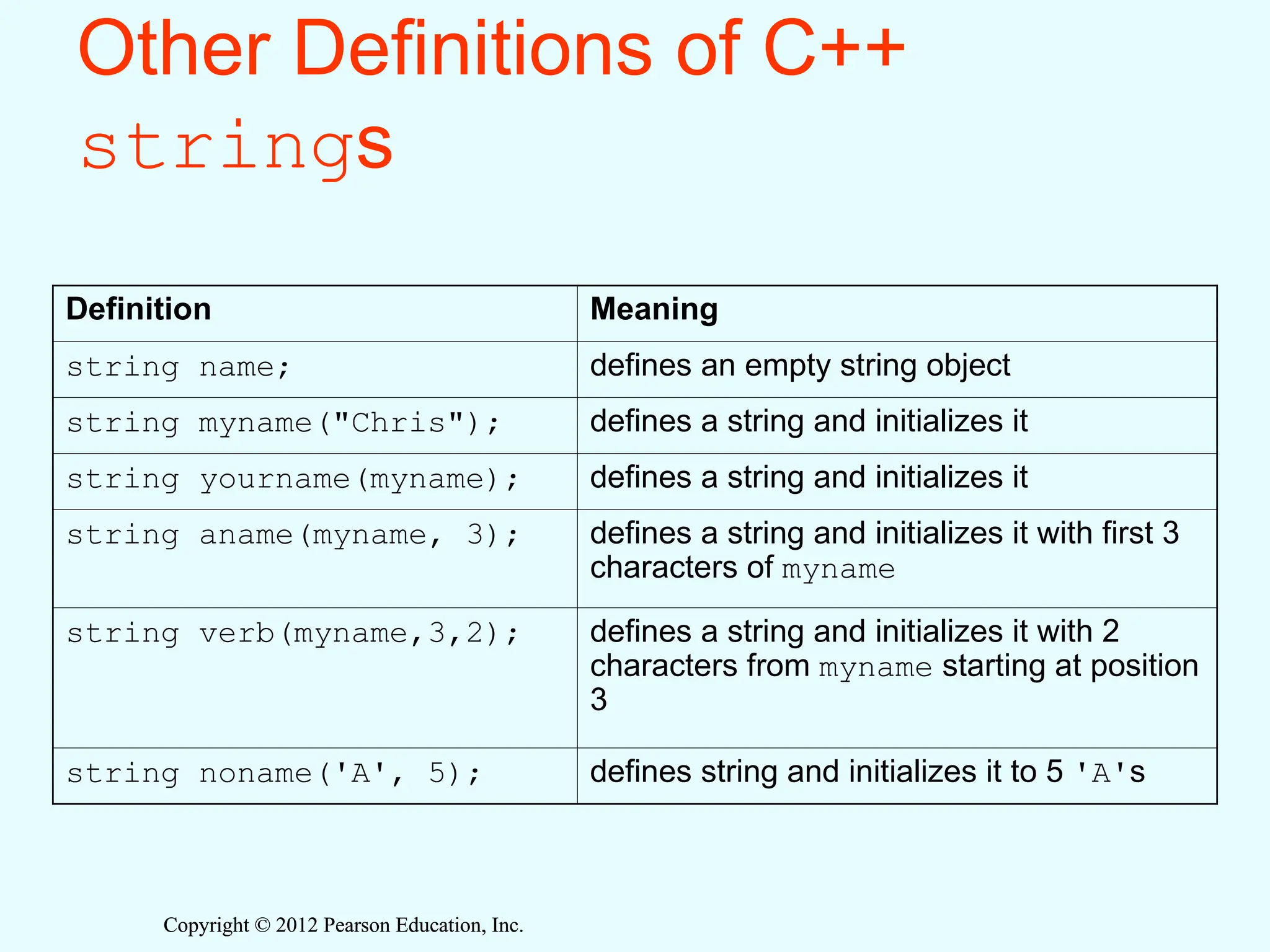 Other Definitions of C++ strings

| Definition | Meaning |
|---|---|
| string name; | defines an empty string object |
| string myname("Chris"); | defines a string and initializes it |
| string yourname(myname); | defines a string and initializes it |
| string aname(myname, 3); | defines a string and initializes it with first 3 characters of myname |
| string verb(myname,3,2); | defines a string and initializes it with 2 characters from myname starting at position 3 |
| string noname('A', 5); | defines string and initializes it to 5 'A's |

Copyright © 2012 Pearson Education, Inc.